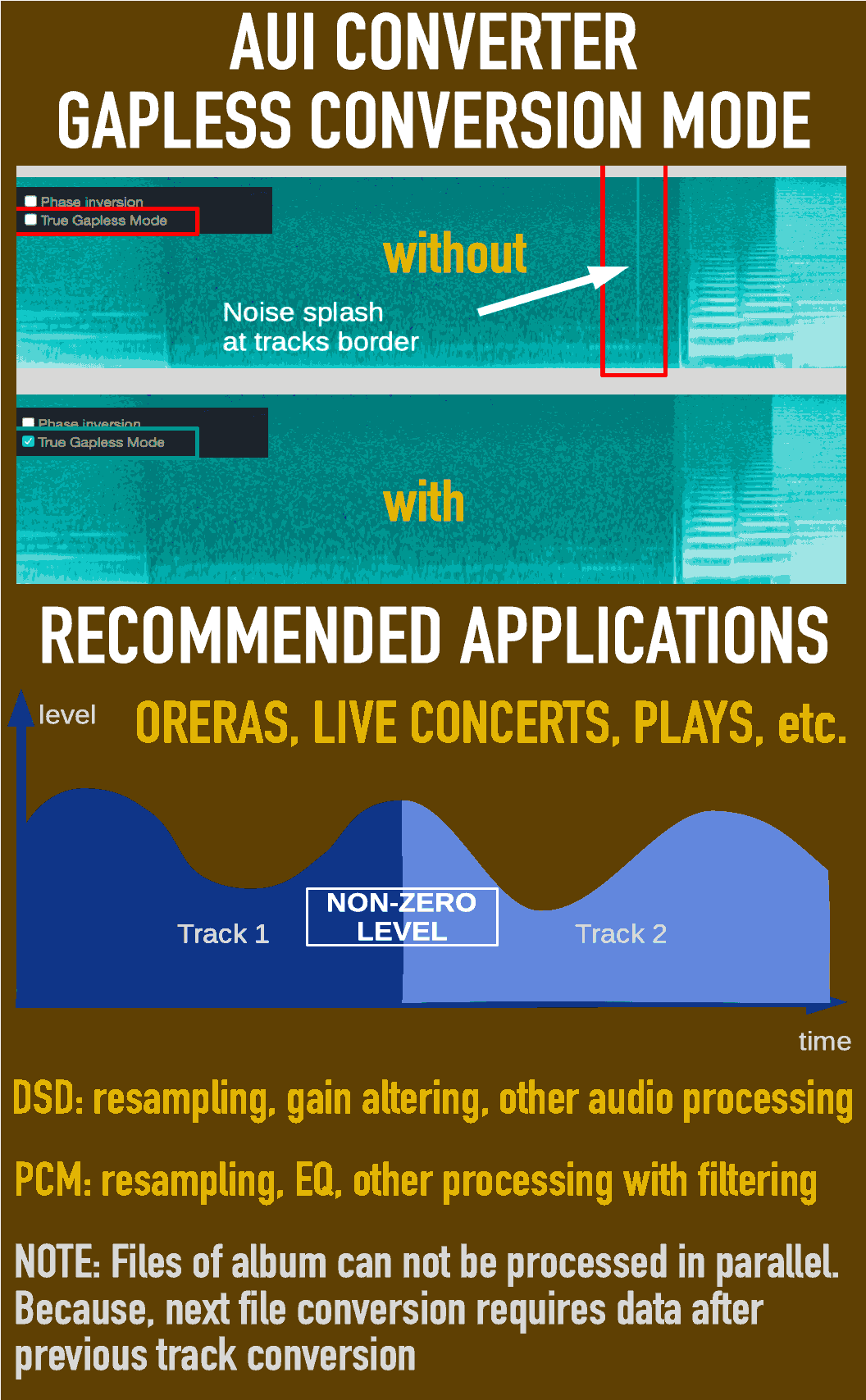 AUI CONVERTER
GAPLESS CONVERSION MODE

Phase inversion
True Gapless Mode

without

Noise splash at tracks border

Phase inversion
True Gapless Mode

with

RECOMMENDED APPLICATIONS

level

ORERAS, LIVE CONCERTS, PLAYS, etc.

Track 1

NON-ZERO LEVEL

Track 2

time

DSD: resampling, gain altering, other audio processing

PCM: resampling, EQ, other processing with filtering

NOTE: Files of album can not be processed in parallel. Because, next file conversion requires data after previous track conversion